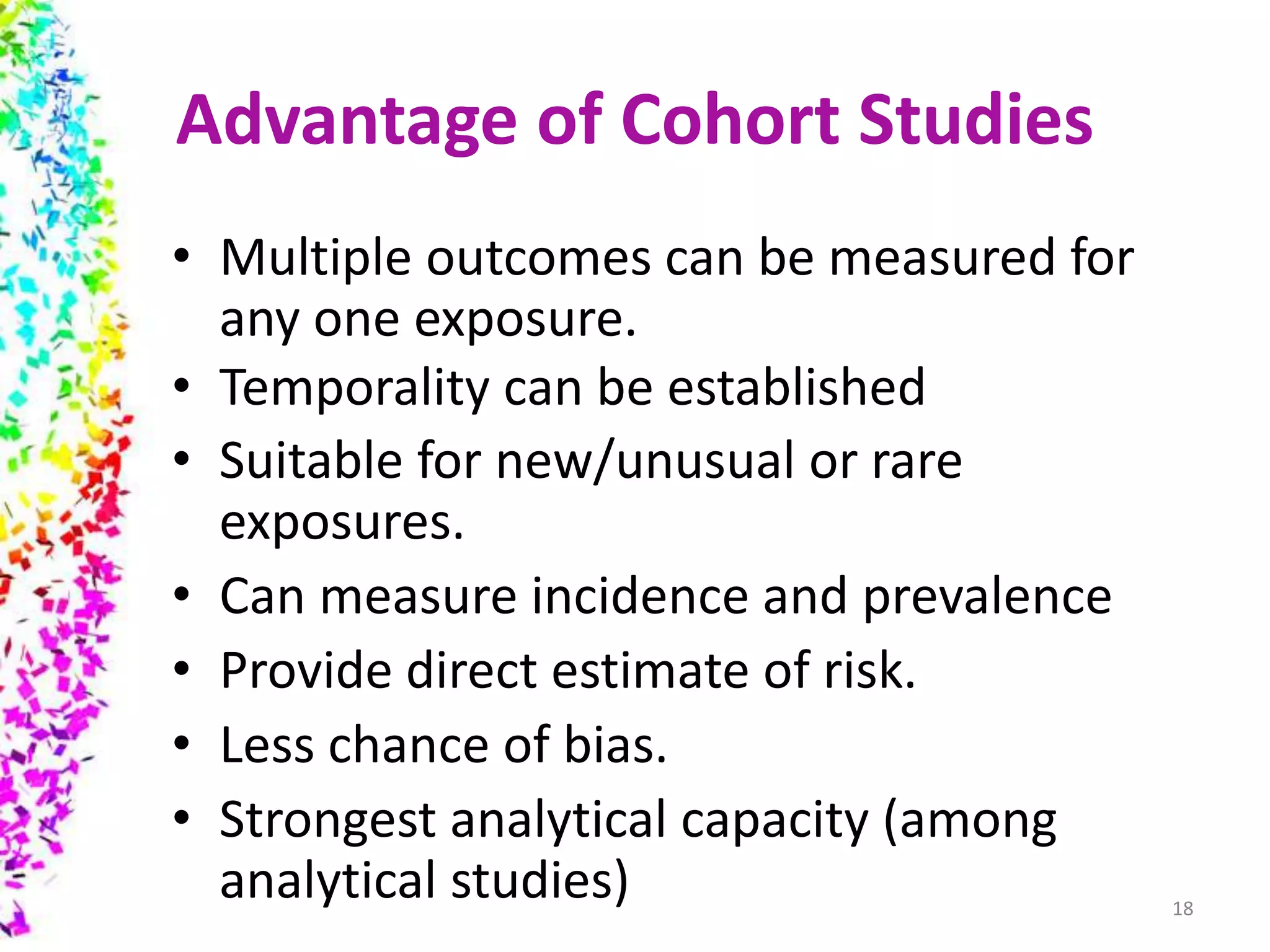 Advantage of Cohort Studies

• Multiple outcomes can be measured for any one exposure.
• Temporality can be established
• Suitable for new/unusual or rare exposures.
• Can measure incidence and prevalence
• Provide direct estimate of risk.
• Less chance of bias.
• Strongest analytical capacity (among analytical studies)

18